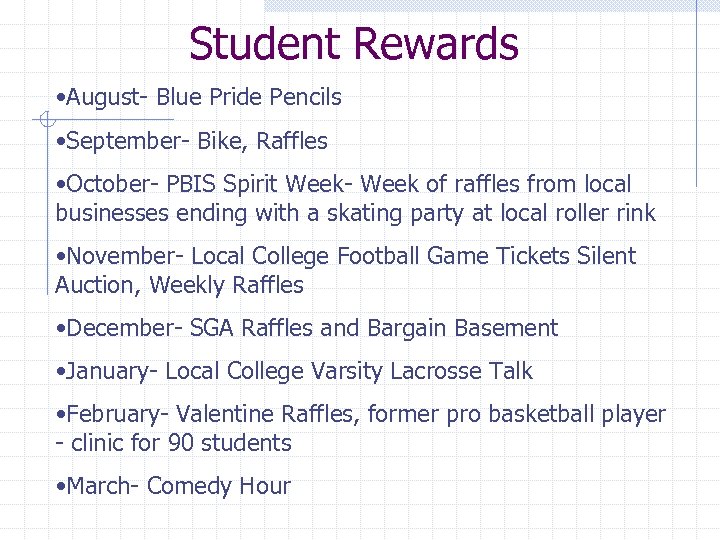 Student Rewards

•August- Blue Pride Pencils

•September- Bike, Raffles

•October- PBIS Spirit Week- Week of raffles from local businesses ending with a skating party at local roller rink

•November- Local College Football Game Tickets Silent Auction, Weekly Raffles

•December- SGA Raffles and Bargain Basement

•January- Local College Varsity Lacrosse Talk

•February- Valentine Raffles, former pro basketball player - clinic for 90 students

•March- Comedy Hour